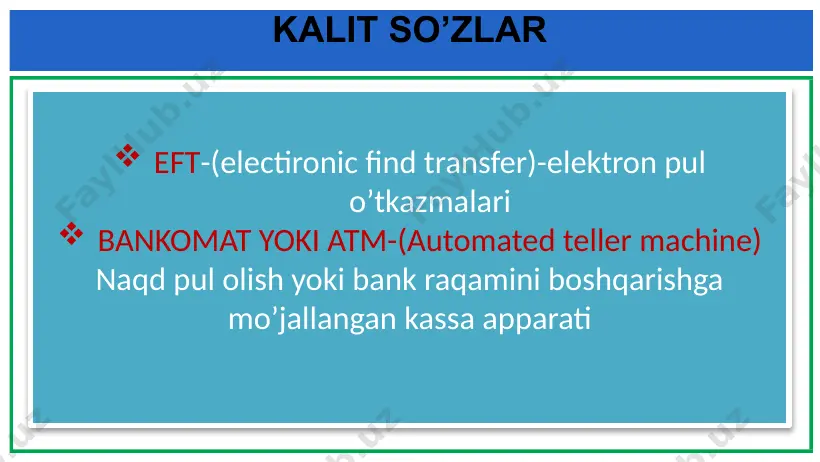 KALIT SO’ZLAR

❖ EFT-(electironic find transfer)-elektron pul o’tkazmalari

❖ BANKOMAT YOKI ATM-(Automated teller machine) Naqd pul olish yoki bank raqamini boshqarishga mo’jallangan kassa apparati

FaylHub.uz